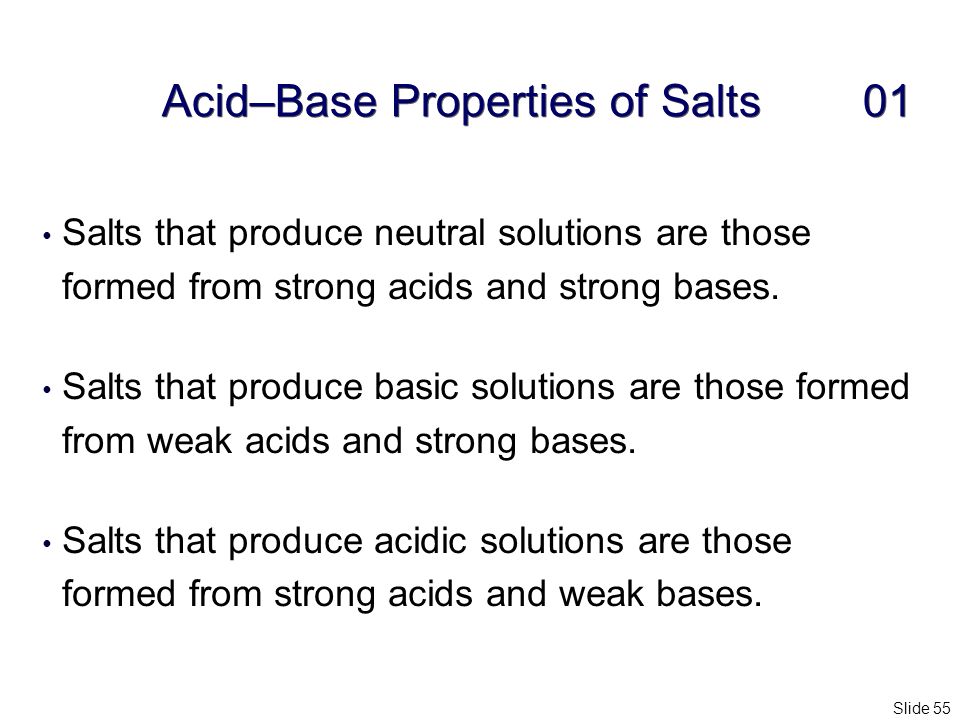 Acid–Base Properties of Salts 01

• Salts that produce neutral solutions are those formed from strong acids and strong bases.

• Salts that produce basic solutions are those formed from weak acids and strong bases.

• Salts that produce acidic solutions are those formed from strong acids and weak bases.

Slide 55